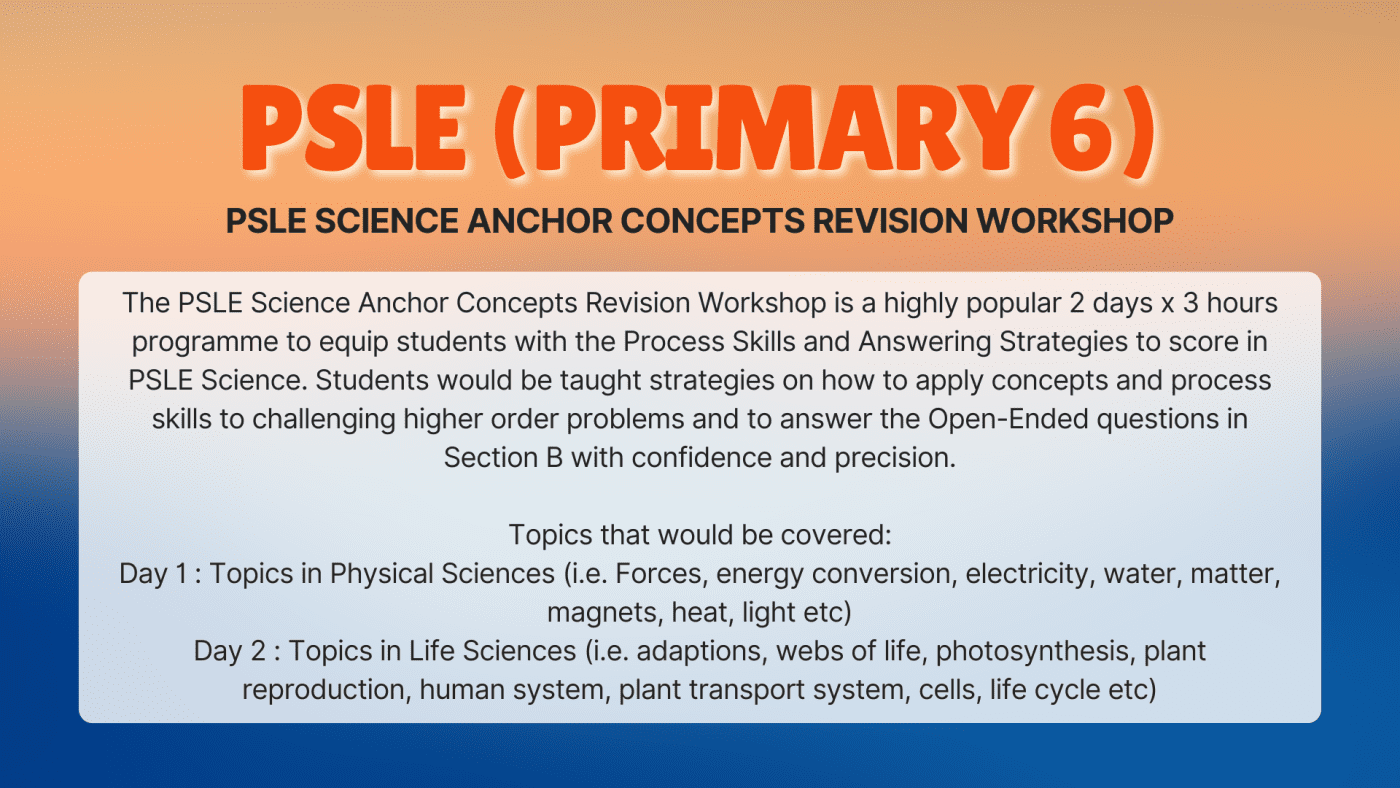 PSLE (PRIMARY 6)

PSLE SCIENCE ANCHOR CONCEPTS REVISION WORKSHOP

The PSLE Science Anchor Concepts Revision Workshop is a highly popular 2 days x 3 hours programme to equip students with the Process Skills and Answering Strategies to score in PSLE Science. Students would be taught strategies on how to apply concepts and process skills to challenging higher order problems and to answer the Open-Ended questions in Section B with confidence and precision.

Topics that would be covered:
Day 1 : Topics in Physical Sciences (i.e. Forces, energy conversion, electricity, water, matter, magnets, heat, light etc)
Day 2 : Topics in Life Sciences (i.e. adaptions, webs of life, photosynthesis, plant reproduction, human system, plant transport system, cells, life cycle etc)